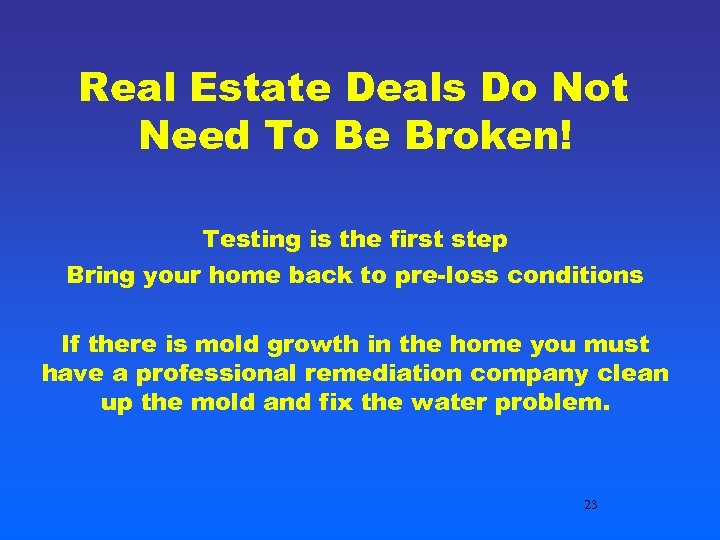 Real Estate Deals Do Not Need To Be Broken!

Testing is the first step

Bring your home back to pre-loss conditions

If there is mold growth in the home you must have a professional remediation company clean up the mold and fix the water problem.

23